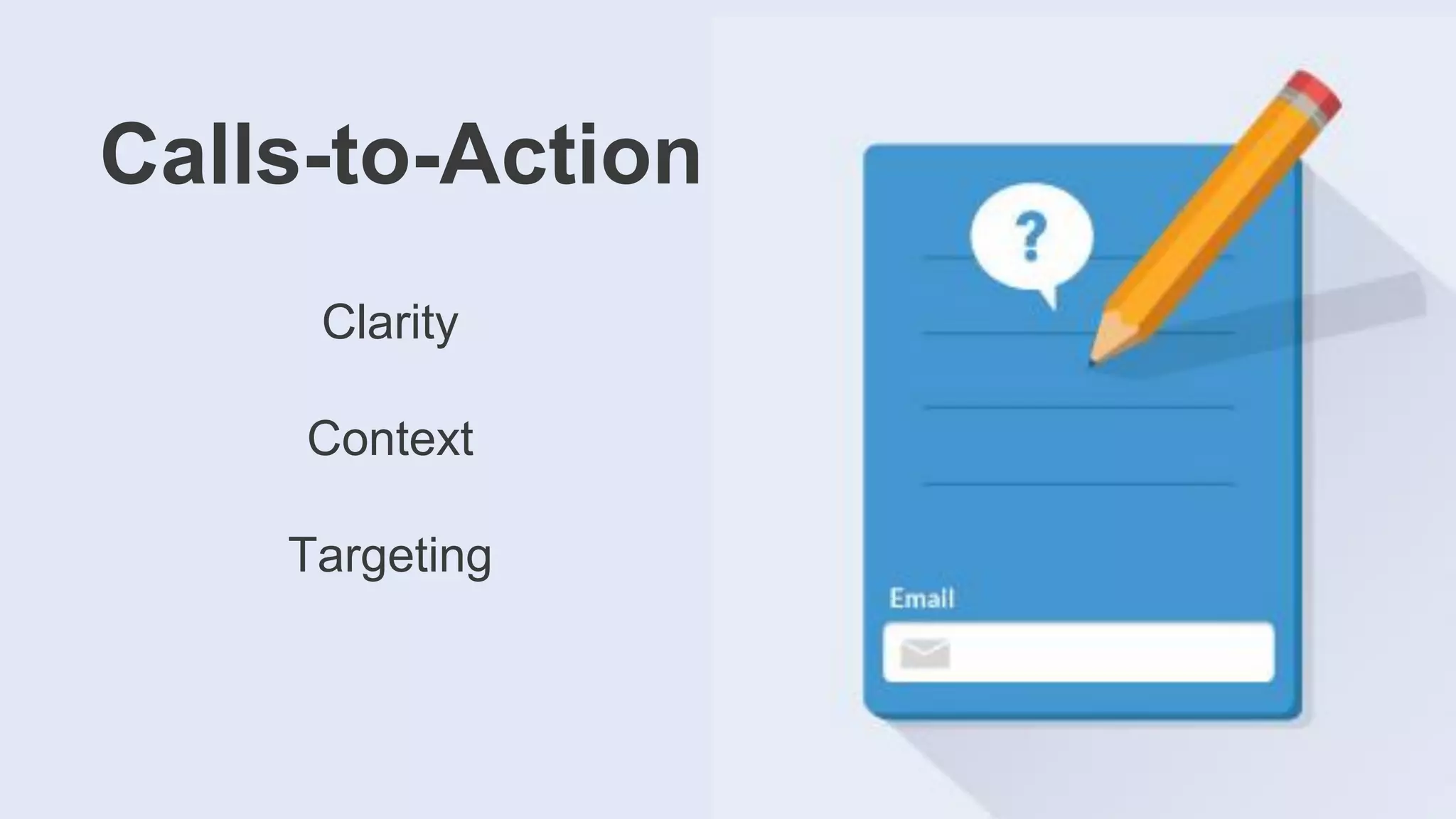 Calls-to-Action

Clarity

Context

Targeting

?

Email